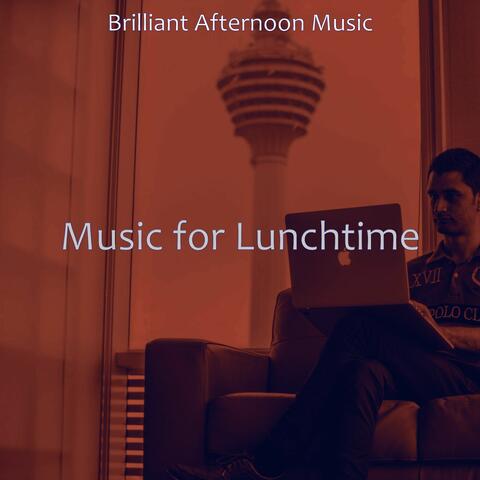 Brilliant Afternoon Music

Music for Lunchtime

XVII

POLO CL